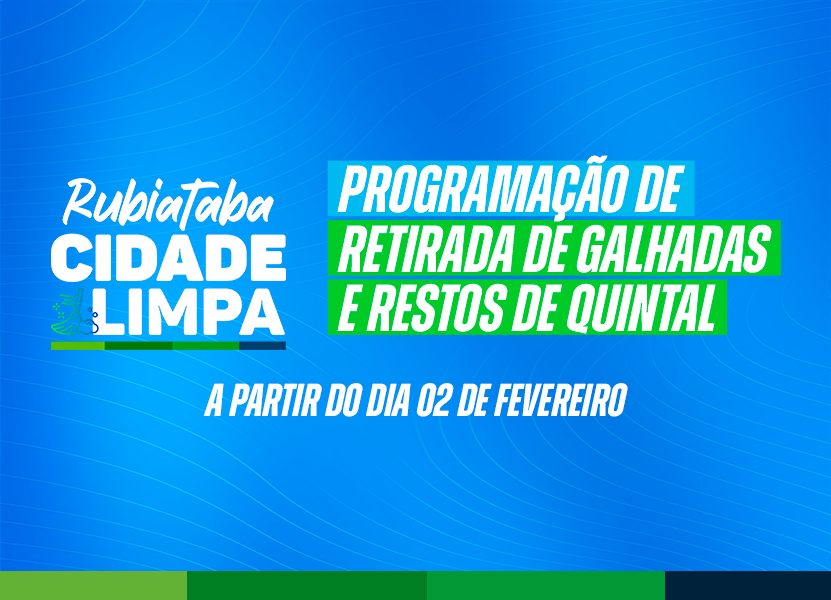 Rubiataba
CIDADE
LIMPA

PROGRAMAÇÃO DE
RETIRADA DE GALHADAS
E RESTOS DE QUINTAL

A PARTIR DO DIA 02 DE FEVEREIRO